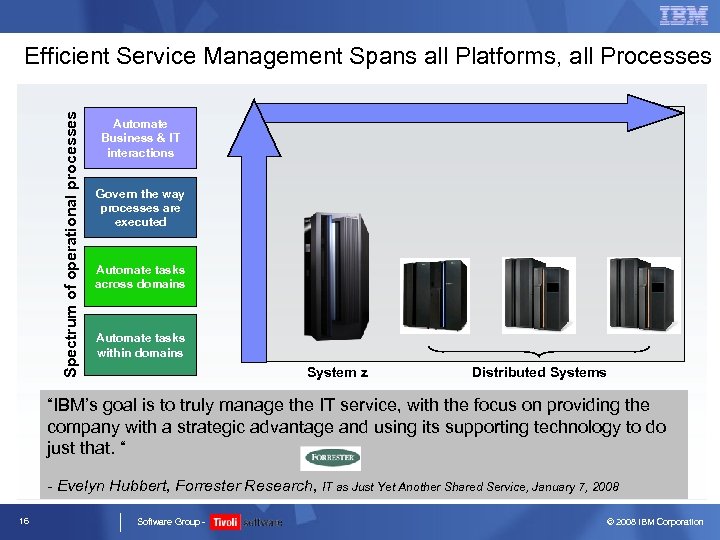 IBM

Efficient Service Management Spans all Platforms, all Processes

Spectrum of operational processes

Automate Business & IT interactions

Govern the way processes are executed

Automate tasks across domains

Automate tasks within domains

System z

Distributed Systems

"IBM's goal is to truly manage the IT service, with the focus on providing the company with a strategic advantage and using its supporting technology to do just that. "

FORRESTER

- Evelyn Hubbert, Forrester Research, IT as Just Yet Another Shared Service, January 7, 2008

16

Software Group - Tivoli software

© 2008 IBM Corporation